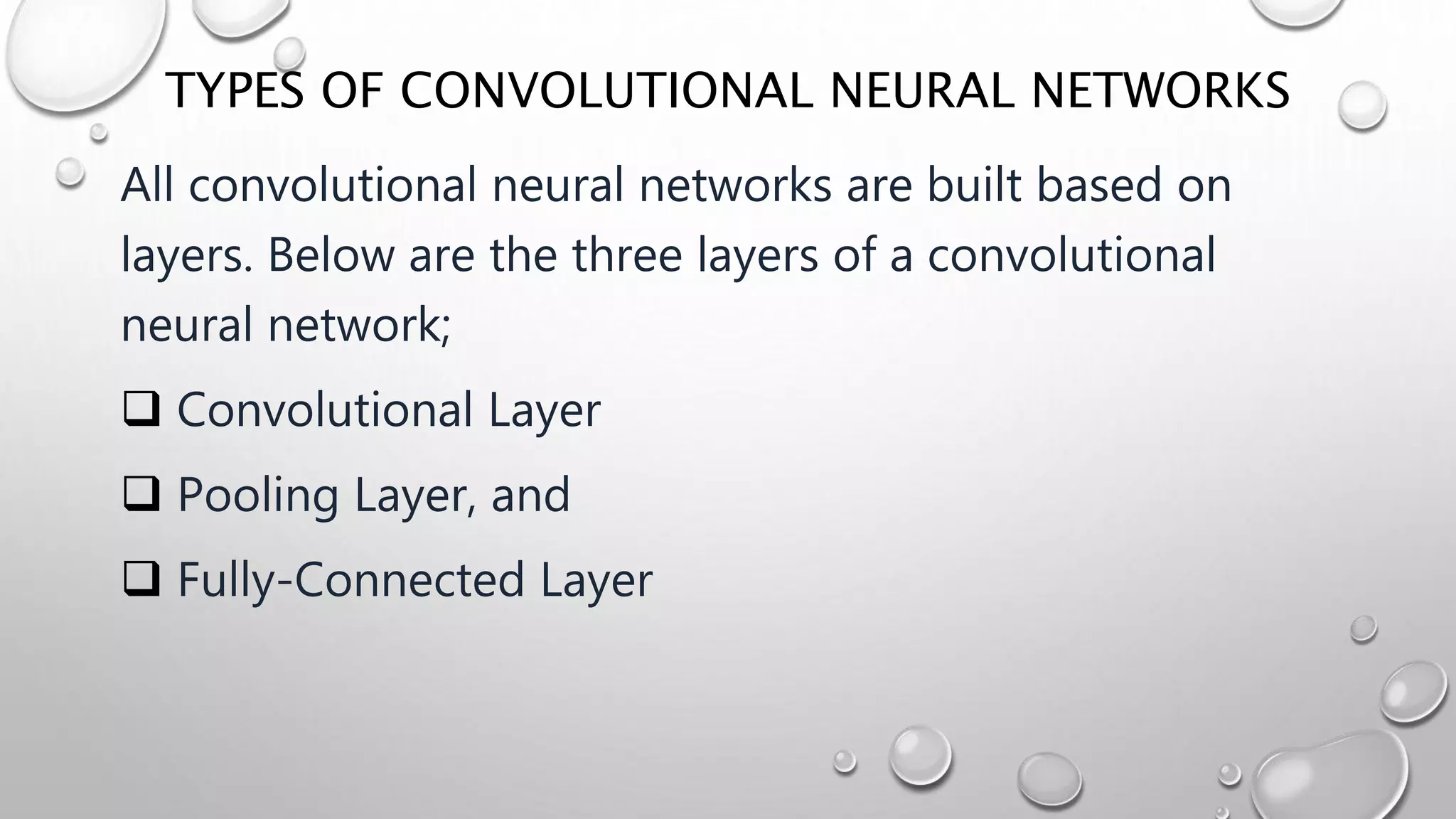 TYPES OF CONVOLUTIONAL NEURAL NETWORKS

All convolutional neural networks are built based on layers. Below are the three layers of a convolutional neural network;

❑ Convolutional Layer

❑ Pooling Layer, and

❑ Fully-Connected Layer